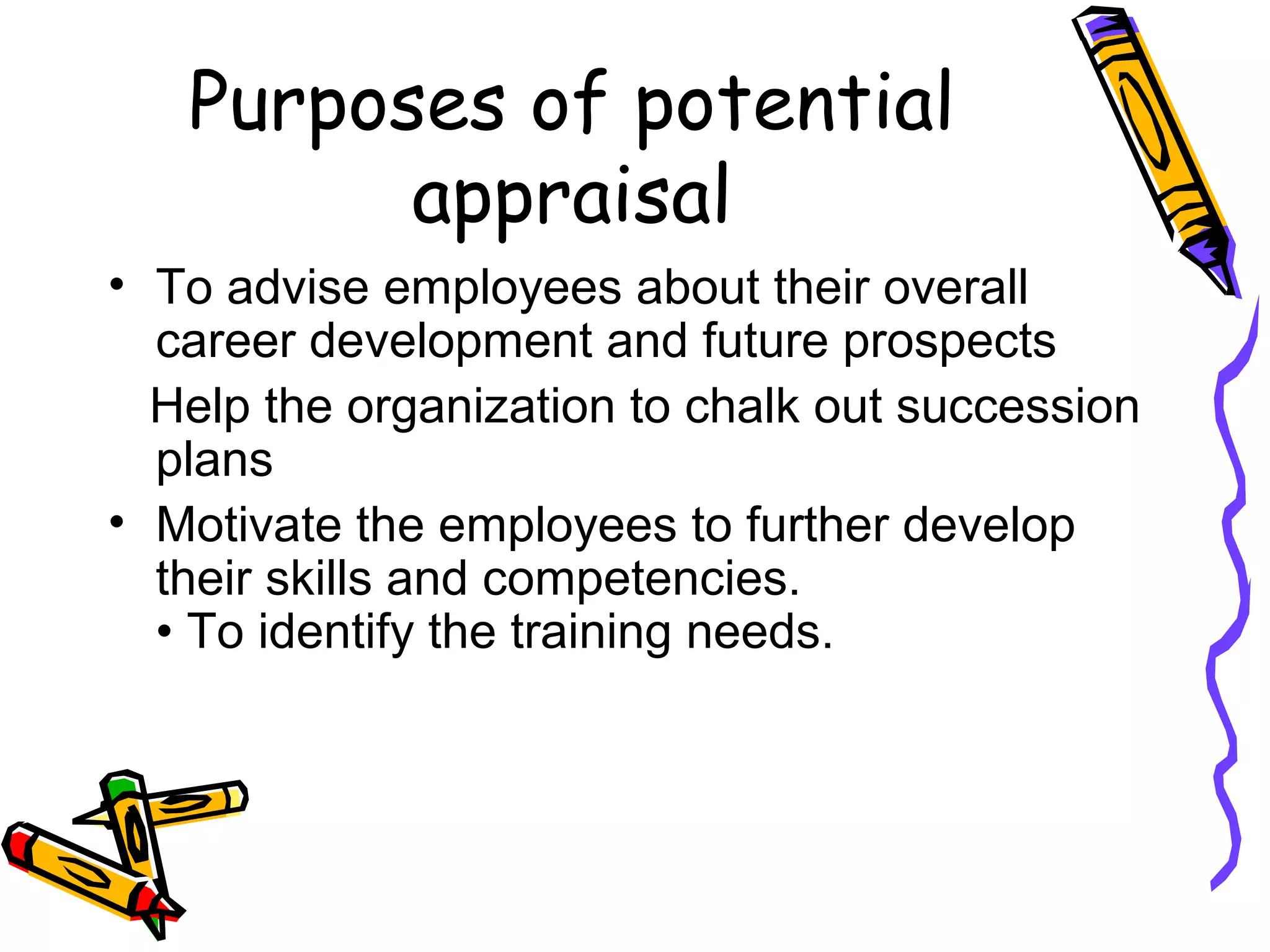 Purposes of potential appraisal

• To advise employees about their overall career development and future prospects

Help the organization to chalk out succession plans

• Motivate the employees to further develop their skills and competencies.
• To identify the training needs.